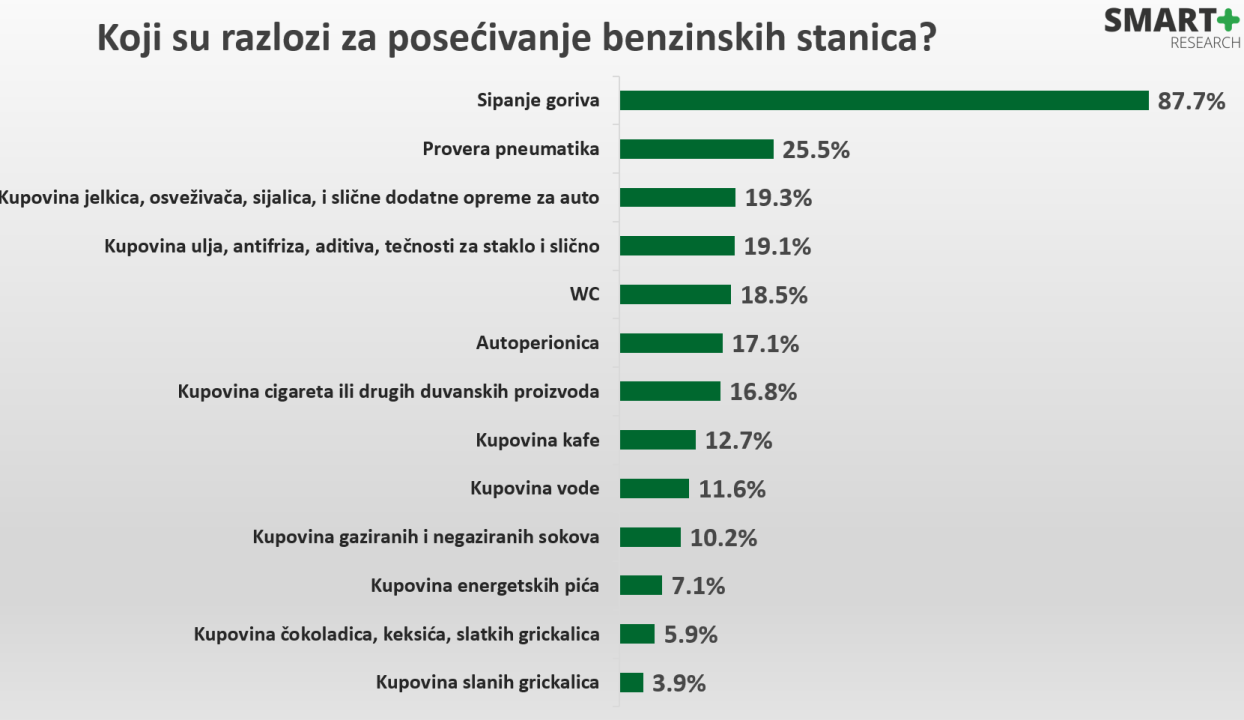 Koji su razlozi za posećivanje benzinskih stanica?

SMART+ RESEARCH

Sipanje goriva 87.7%
Provera pneumatika 25.5%
Kupovina jelkica, osveživača, sijalica, i slične dodatne opreme za auto 19.3%
Kupovina ulja, antifriza, aditiva, tečnosti za staklo i slično 19.1%
WC 18.5%
Autoperionica 17.1%
Kupovina cigareta ili drugih duvanskih proizvoda 16.8%
Kupovina kafe 12.7%
Kupovina vode 11.6%
Kupovina gaziranih i negaziranih sokova 10.2%
Kupovina energetskih pića 7.1%
Kupovina čokoladica, keksića, slatkih grickalica 5.9%
Kupovina slanih grickalica 3.9%